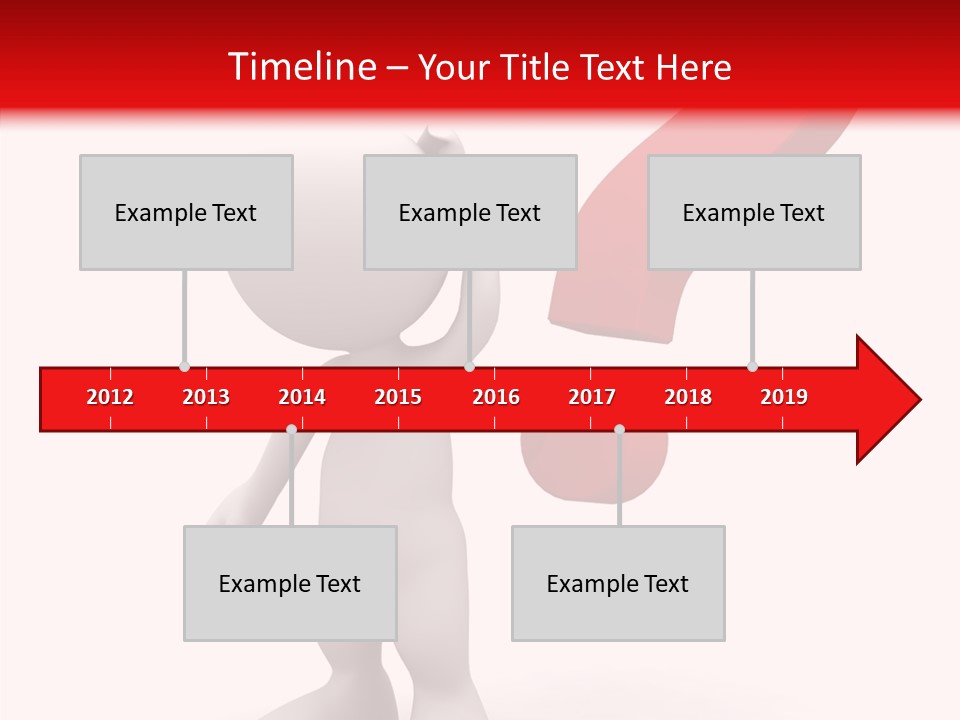 Timeline – Your Title Text Here

Example Text

Example Text

Example Text

2012 2013 2014 2015 2016 2017 2018 2019

Example Text

Example Text